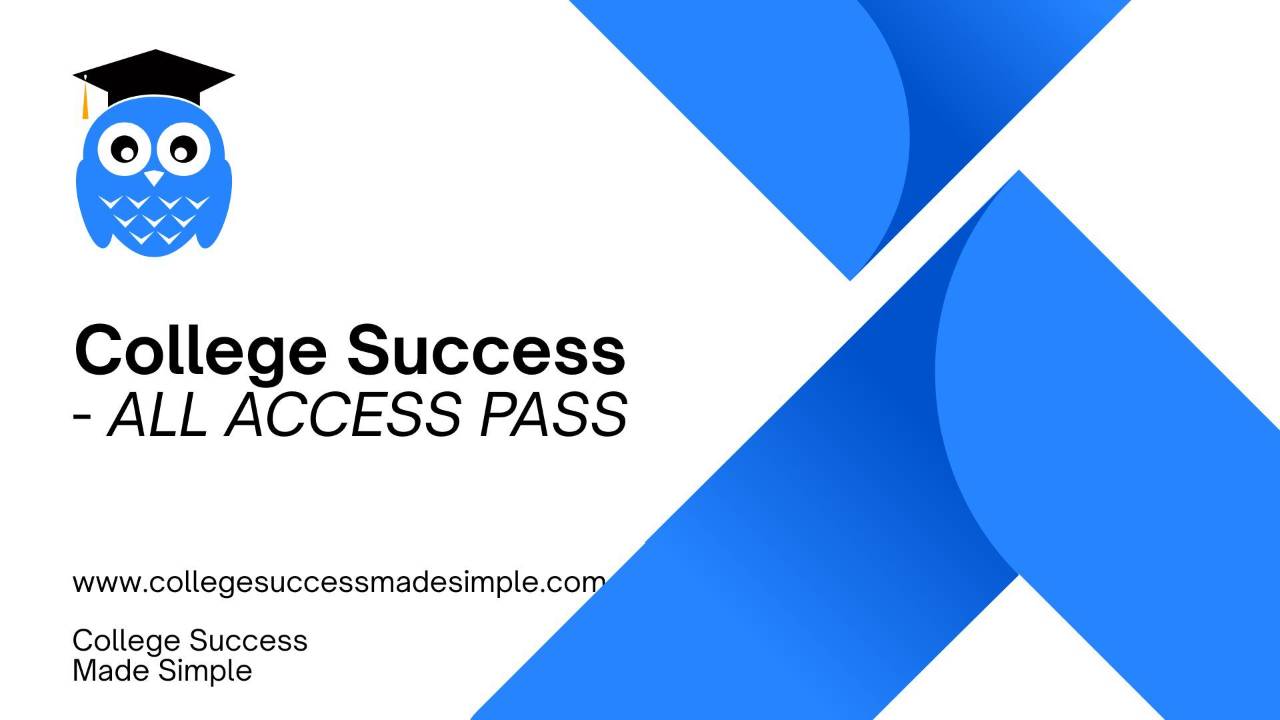 College Success
- ALL ACCESS PASS

www.collegesuccessmadesimple.com

College Success
Made Simple